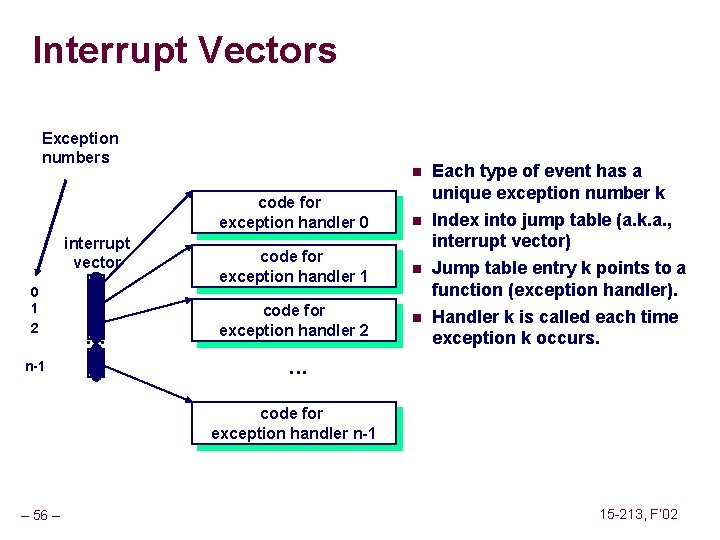 Interrupt Vectors

Exception numbers

interrupt vector

0
1
2
n-1

code for exception handler 0

code for exception handler 1

code for exception handler 2

...

code for exception handler n-1

- Each type of event has a unique exception number k
- Index into jump table (a.k.a., interrupt vector)
- Jump table entry k points to a function (exception handler).
- Handler k is called each time exception k occurs.

– 56 –

15-213, F'02